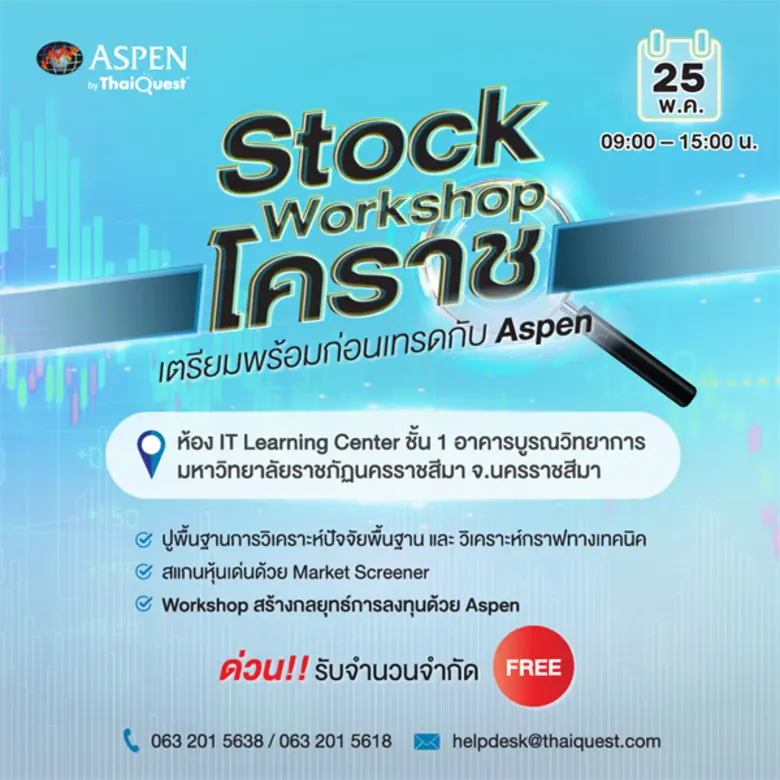 ASPEN
by ThaiQuest

25
พ.ค.
09:00 – 15:00 น.

Stock
Workshop
โคราช
เตรียมพร้อมก่อนเทรดกับ Aspen

ห้อง IT Learning Center ชั้น 1 อาคารบูรณวิทยาการ มหาวิทยาลัยราชภัฏนครราชสีมา จ.นครราชสีมา

ปูพื้นฐานการวิเคราะห์ปัจจัยพื้นฐาน และ วิเคราะห์กราฟทางเทคนิค
สแกนหุ้นเด่นด้วย Market Screener
Workshop สร้างกลยุทธ์การลงทุนด้วย Aspen

ด่วน!! รับจำนวนจำกัด FREE

063 201 5638 / 063 201 5618 helpdesk@thaiquest.com